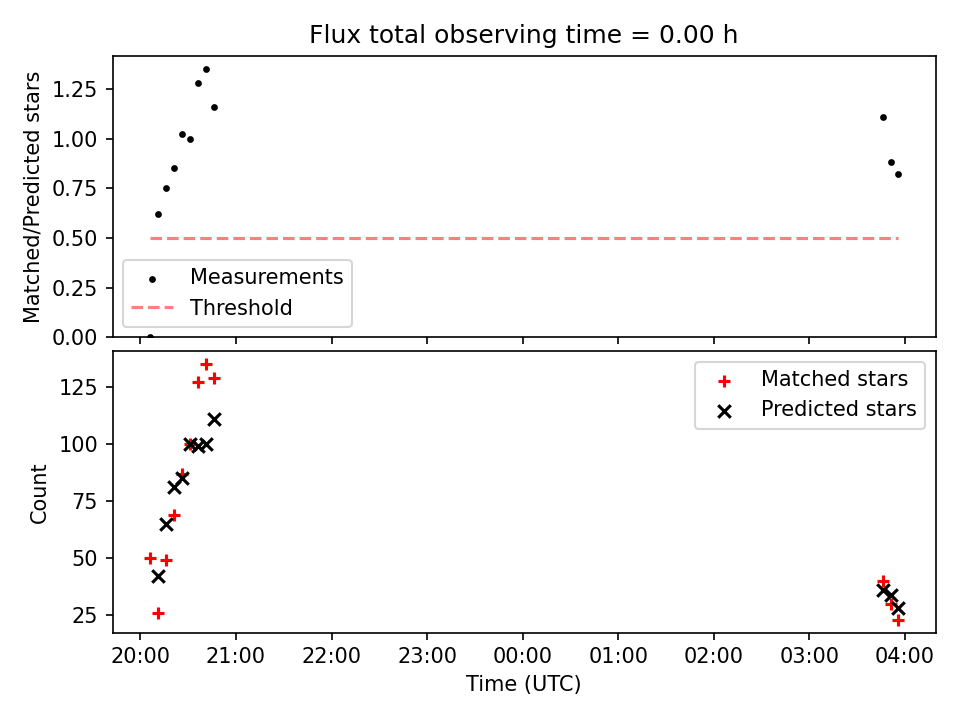 Flux total observing time = 0.00 h

Matched/Predicted stars

1.25
1.00
0.75
0.50
0.25
0.00

Measurements
Threshold

Count

125
100
75
50
25

Matched stars
Predicted stars

20:00
21:00
22:00
23:00
00:00
01:00
02:00
03:00
04:00

Time (UTC)